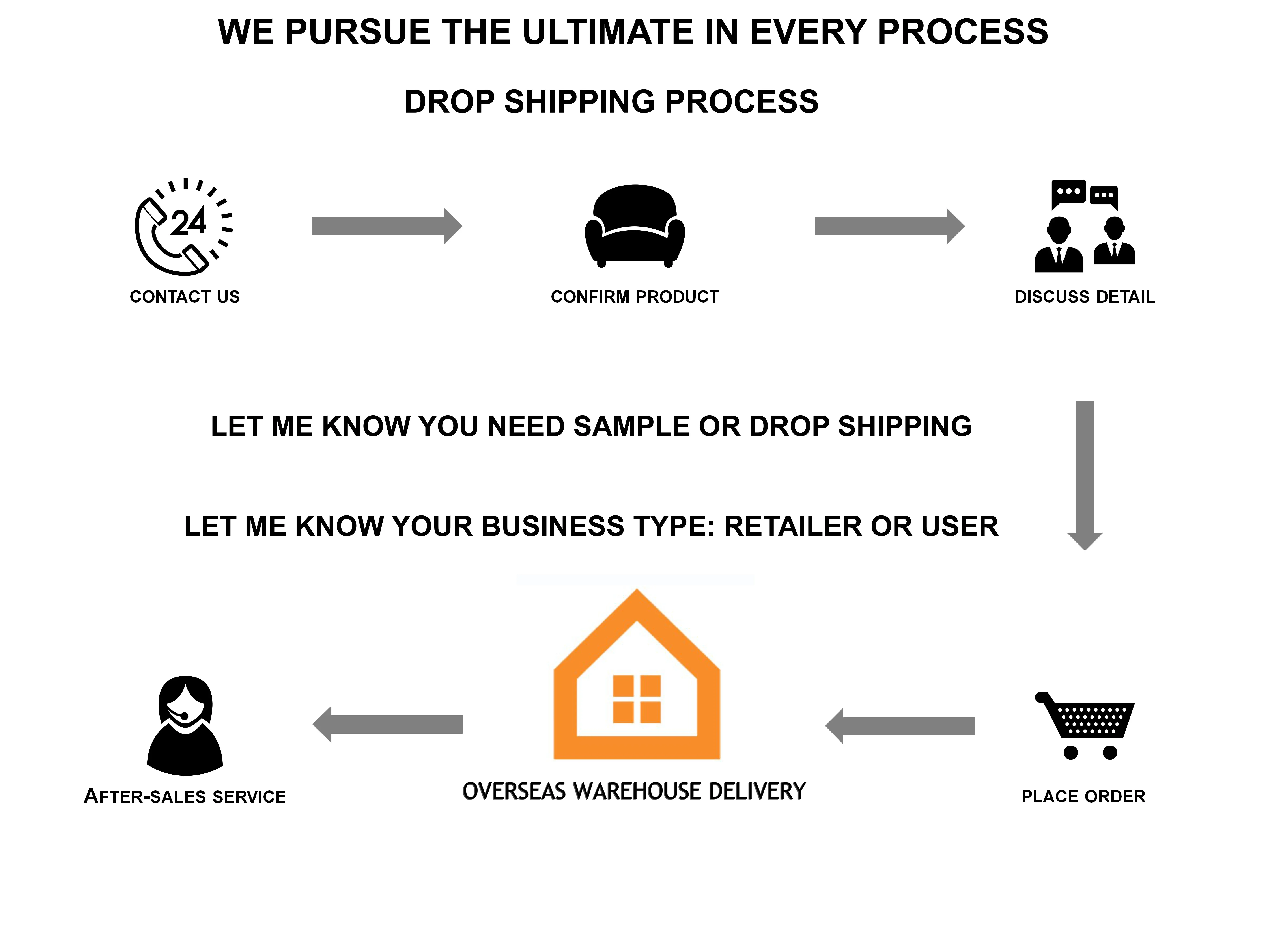 WE PURSUE THE ULTIMATE IN EVERY PROCESS

DROP SHIPPING PROCESS

24

CONTACT US

CONFIRM PRODUCT

DISCUSS DETAIL

LET ME KNOW YOU NEED SAMPLE OR DROP SHIPPING

LET ME KNOW YOUR BUSINESS TYPE: RETAILER OR USER

AFTER-SALES SERVICE

OVERSEAS WAREHOUSE DELIVERY

PLACE ORDER